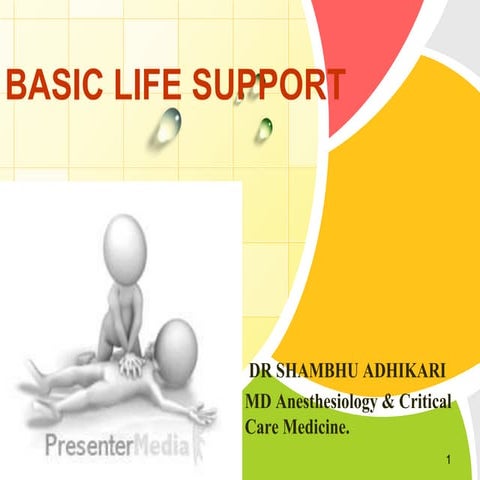 BASIC LIFE SUPPORT

PresenterMedia

DR SHAMBHU ADHIKARI

MD Anesthesiology & Critical Care Medicine.

1